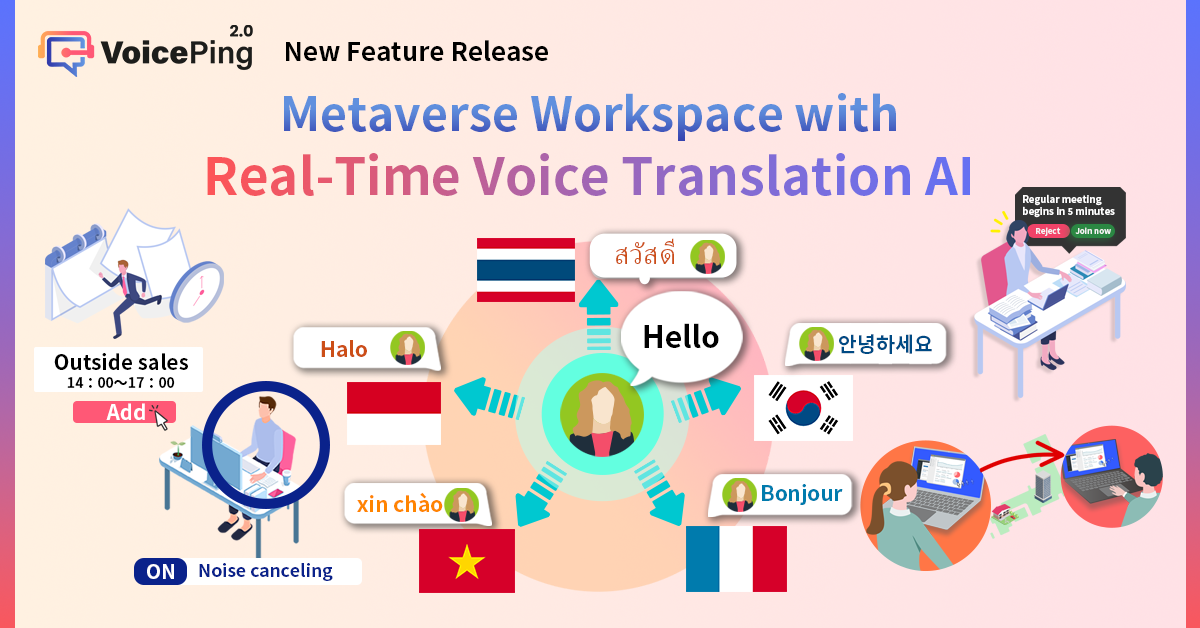 VoicePing 2.0 New Feature Release

Metaverse Workspace with
Real-Time Voice Translation AI

Regular meeting begins in 5 minutes
Reject Join now

สวัสดี

Hello

Halo

안녕하세요

Outside sales
14：00〜17：00
Add

xin chào

Bonjour

ON Noise canceling